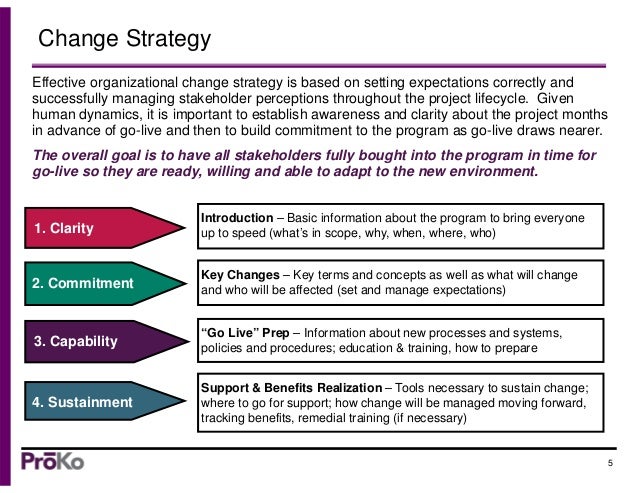 Change Strategy

Effective organizational change strategy is based on setting expectations correctly and successfully managing stakeholder perceptions throughout the project lifecycle. Given human dynamics, it is important to establish awareness and clarity about the project months in advance of go-live and then to build commitment to the program as go-live draws nearer.

The overall goal is to have all stakeholders fully bought into the program in time for go-live so they are ready, willing and able to adapt to the new environment.

1. Clarity

Introduction – Basic information about the program to bring everyone up to speed (what's in scope, why, when, where, who)

2. Commitment

Key Changes – Key terms and concepts as well as what will change and who will be affected (set and manage expectations)

3. Capability

"Go Live" Prep – Information about new processes and systems, policies and procedures; education & training, how to prepare

4. Sustainment

Support & Benefits Realization – Tools necessary to sustain change; where to go for support; how change will be managed moving forward, tracking benefits, remedial training (if necessary)

PrōKo

5